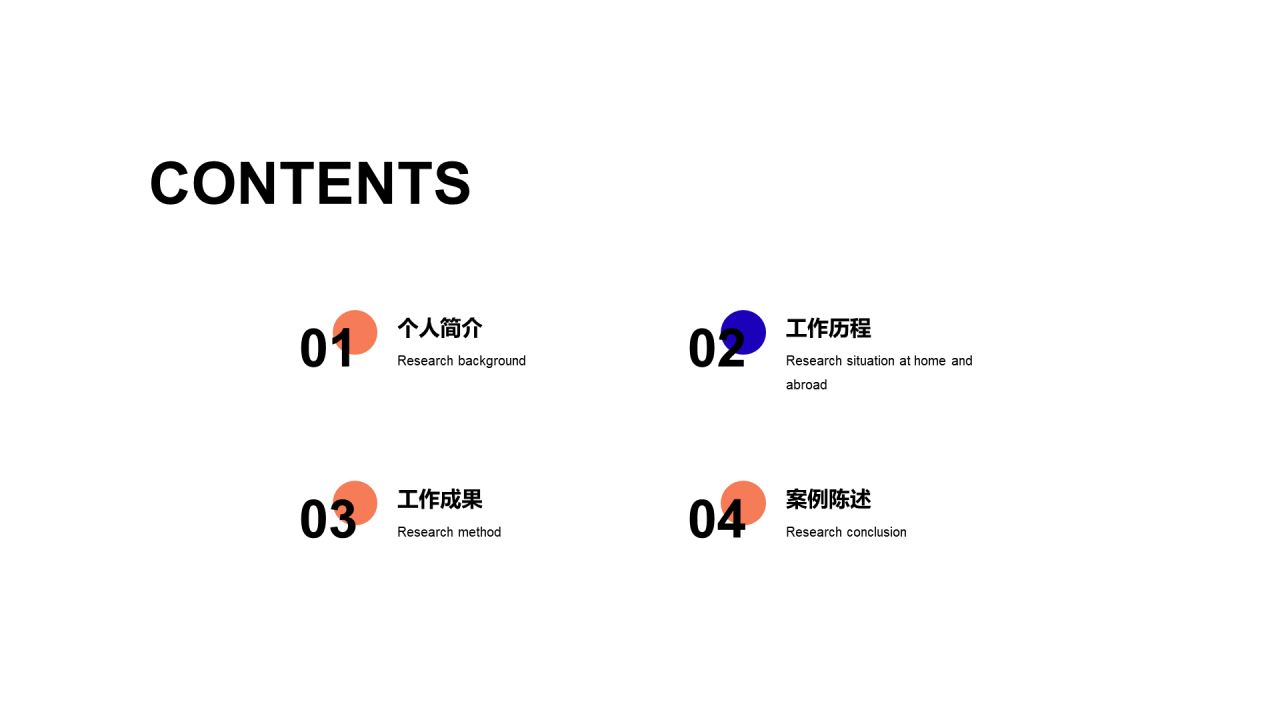 CONTENTS

01
个人简介
Research background

02
工作历程
Research situation at home and abroad

03
工作成果
Research method

04
案例陈述
Research conclusion